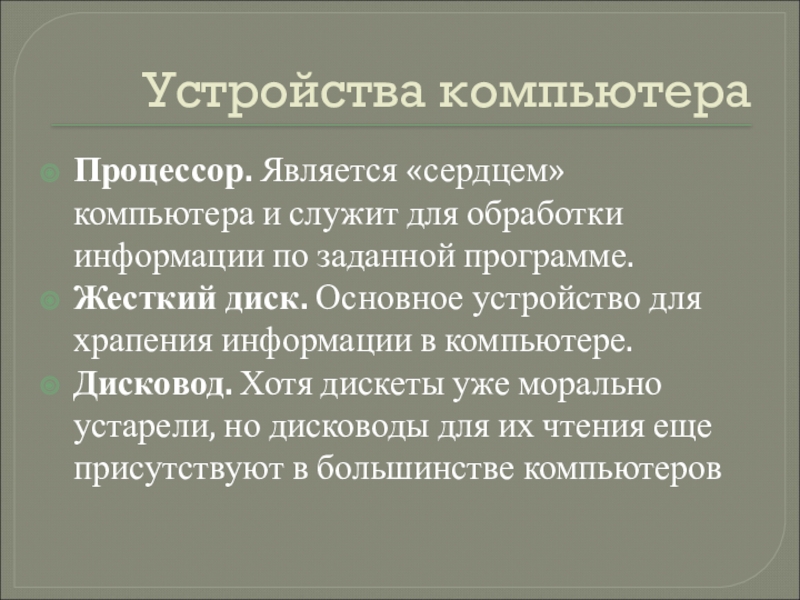 Устройства компьютера

Процессор. Является «сердцем» компьютера и служит для обработки информации по заданной программе.

Жесткий диск. Основное устройство для храпения информации в компьютере.

Дисковод. Хотя дискеты уже морально устарели, но дисководы для их чтения еще присутствуют в большинстве компьютеров